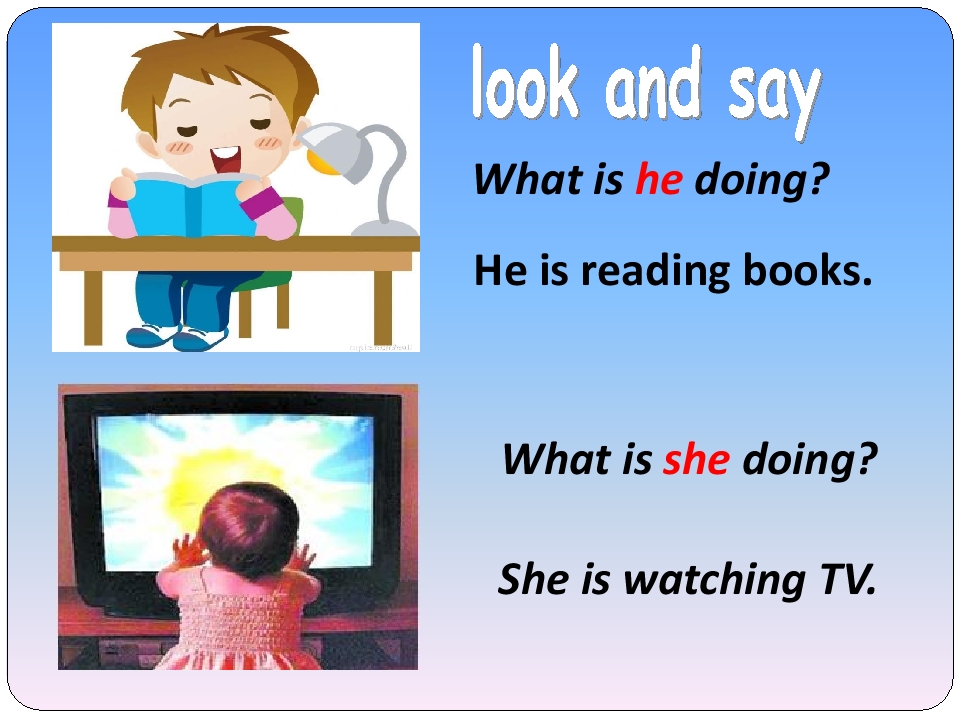 look and say

What is he doing?

He is reading books.

What is she doing?

She is watching TV.